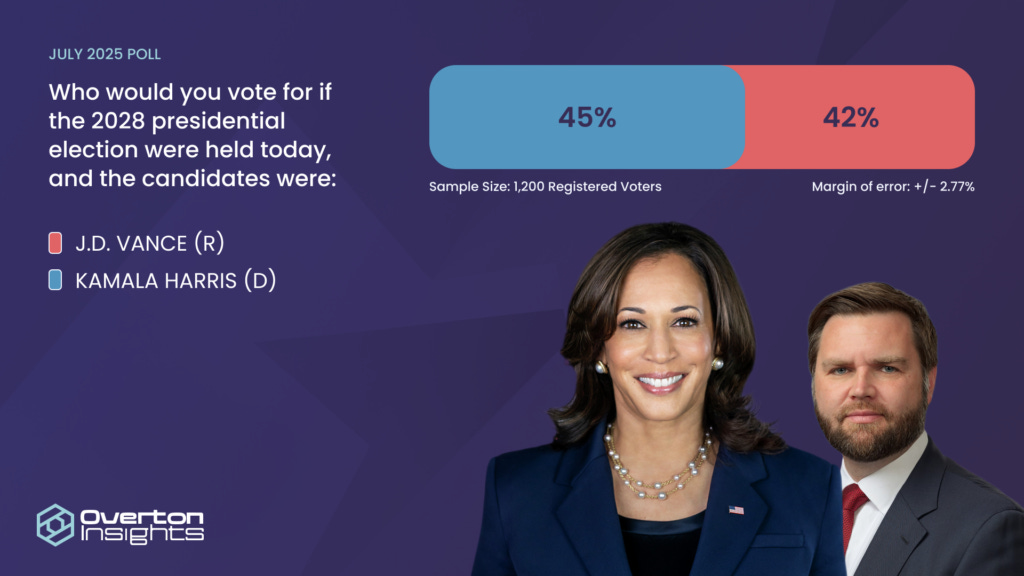 JULY 2025 POLL

Who would you vote for if the 2028 presidential election were held today, and the candidates were:

J.D. VANCE (R)

KAMALA HARRIS (D)

45%

42%

Sample Size: 1,200 Registered Voters

Margin of error: +/- 2.77%

Overton Insights